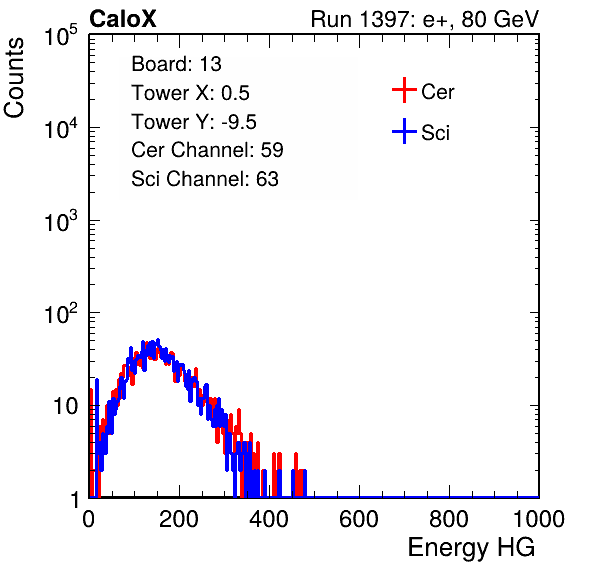 CaloX
Run 1397: e+, 80 GeV

Counts

$10^5$
$10^4$
$10^3$
$10^2$
10
1

Board: 13
Tower X: 0.5
Tower Y: -9.5
Cer Channel: 59
Sci Channel: 63

Cer
Sci

0
200
400
600
800
1000

Energy HG